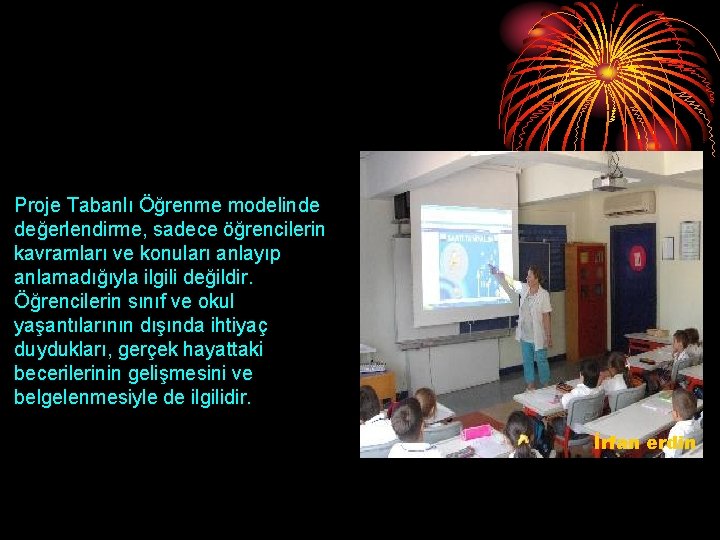 Proje Tabanlı Öğrenme modelinde değerlendirme, sadece öğrencilerin kavramları ve konuları anlayıp anlamadığıyla ilgili değildir. Öğrencilerin sınıf ve okul yaşantılarının dışında ihtiyaç duydukları, gerçek hayattaki becerilerinin gelişmesini ve belgelenmesiyle de ilgilidir.

İrfan erdin